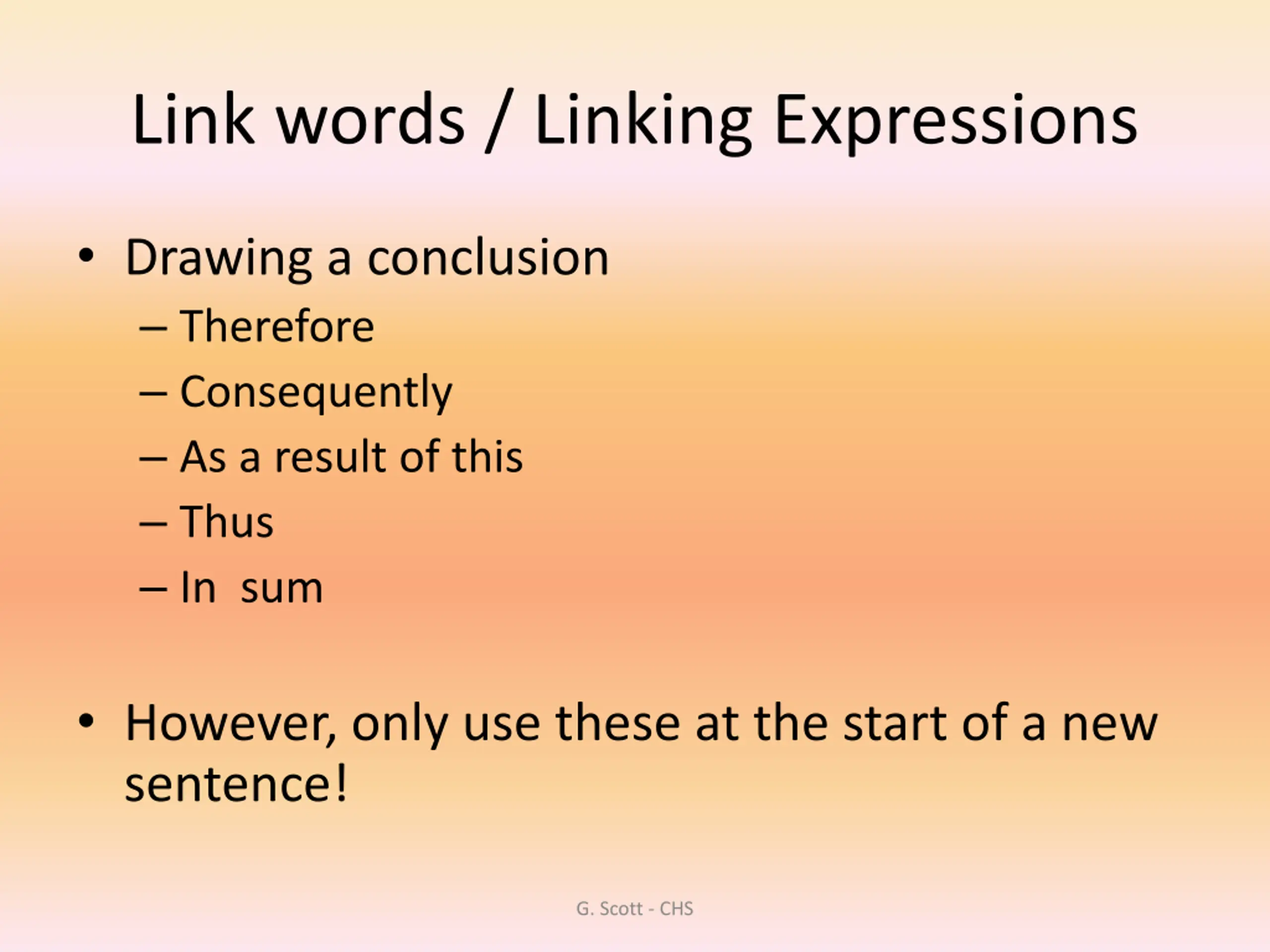 Link words / Linking Expressions

• Drawing a conclusion
  – Therefore
  – Consequently
  – As a result of this
  – Thus
  – In  sum

• However, only use these at the start of a new sentence!

G. Scott - CHS